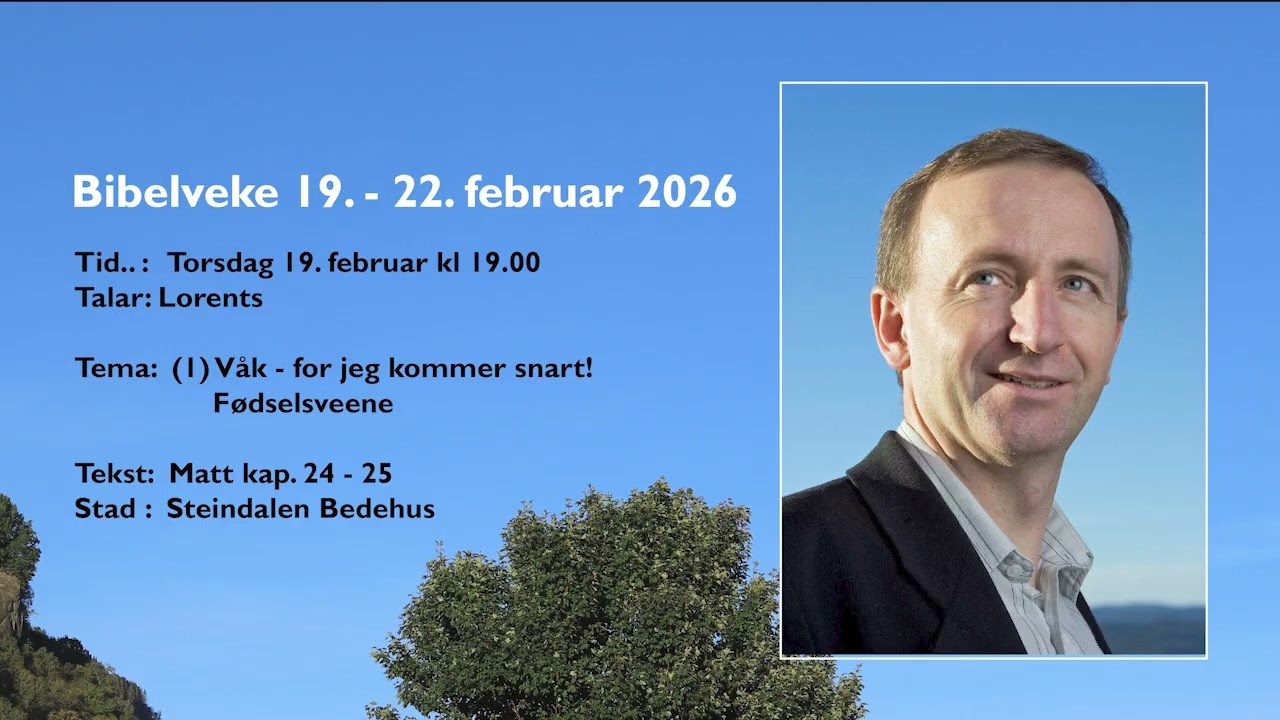 Bibelveke 19. - 22. februar 2026

Tid.. : Torsdag 19. februar kl 19.00
Talar: Lorents

Tema: (1) Våk - for jeg kommer snart!
Fødselsveene

Tekst: Matt kap. 24 - 25
Stad : Steindalen Bedehus